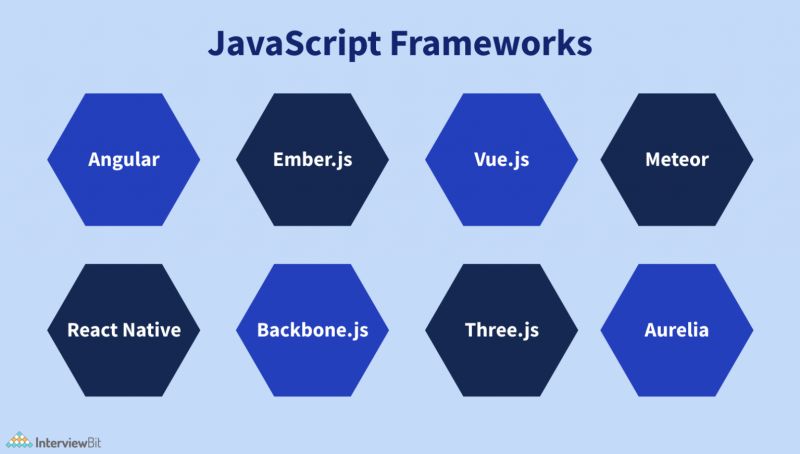 JavaScript Frameworks

Angular

Ember.js

Vue.js

Meteor

React Native

Backbone.js

Three.js

Aurelia

InterviewBit